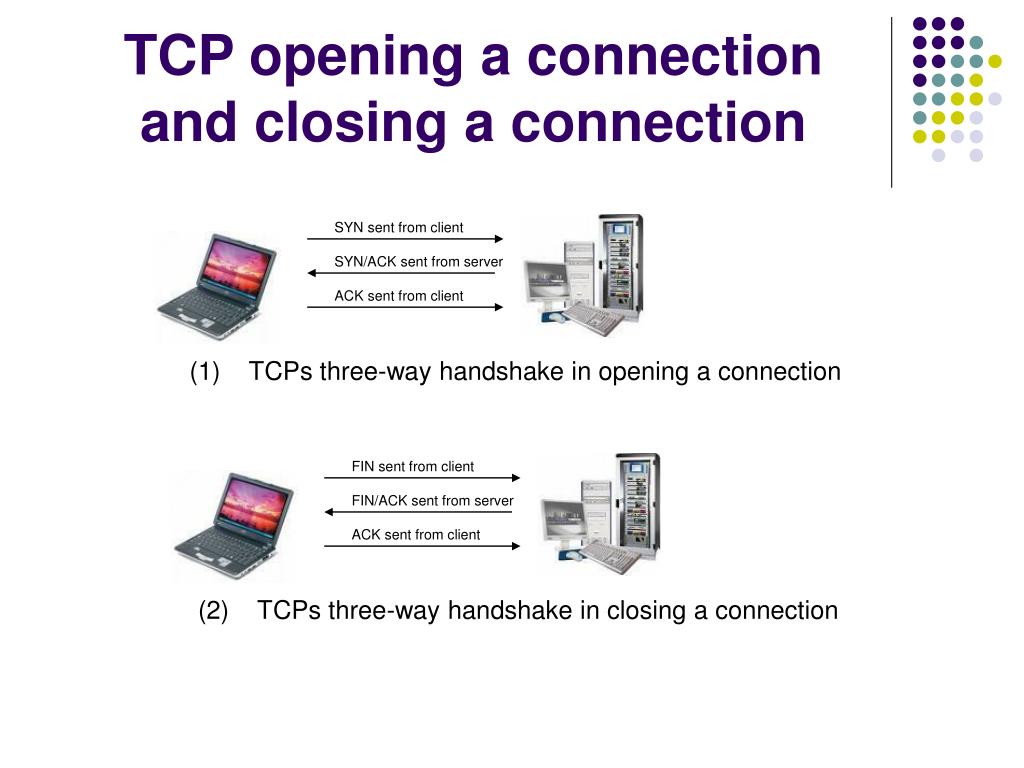 TCP opening a connection and closing a connection

SYN sent from client

SYN/ACK sent from server

ACK sent from client

(1) TCPs three-way handshake in opening a connection

FIN sent from client

FIN/ACK sent from server

ACK sent from client

(2) TCPs three-way handshake in closing a connection